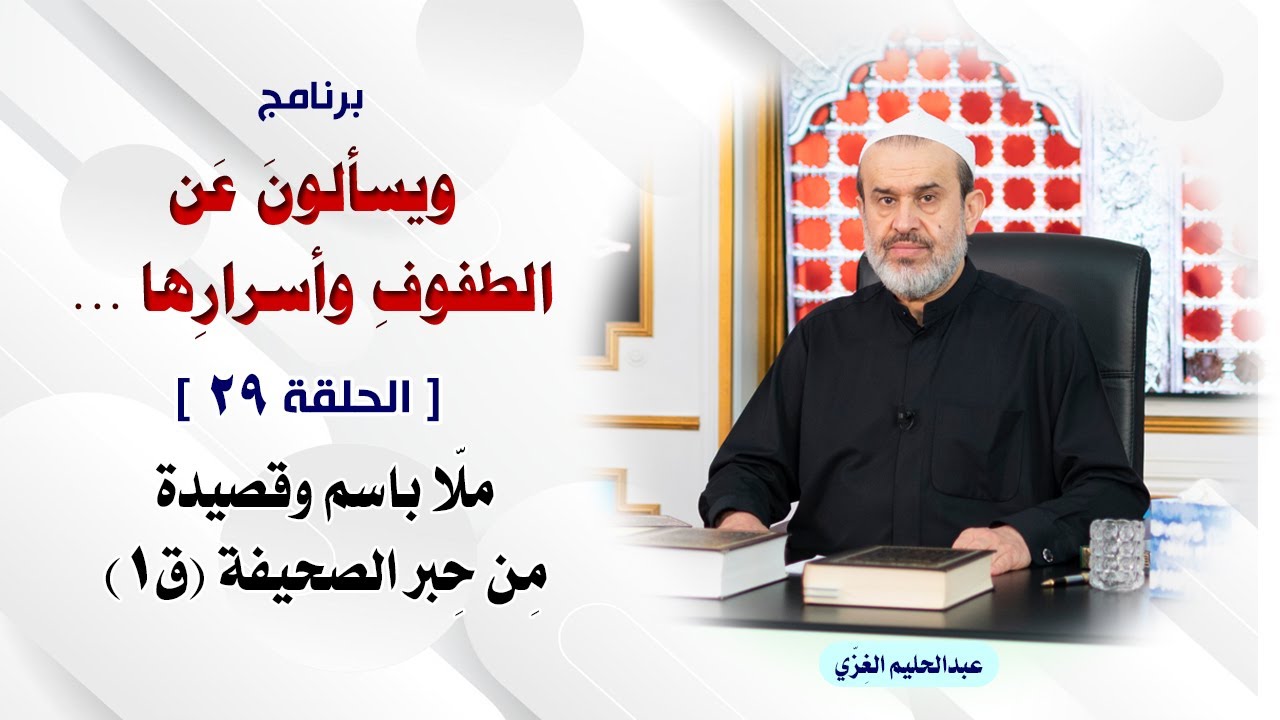 برنامج

ويسألونَ عَن الطفوفِ وأسرارِها ...

[ الحلقة ٢٩ ]

ملّا باسم وقصيدة مِن حِبر الصحيفة (ق١)

عبدالحليم الغِزّي